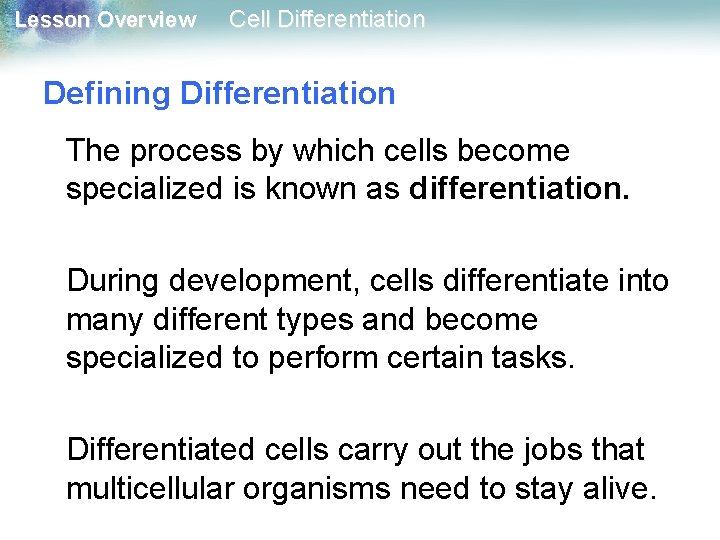 Lesson Overview Cell Differentiation

Defining Differentiation

The process by which cells become specialized is known as differentiation.

During development, cells differentiate into many different types and become specialized to perform certain tasks.

Differentiated cells carry out the jobs that multicellular organisms need to stay alive.